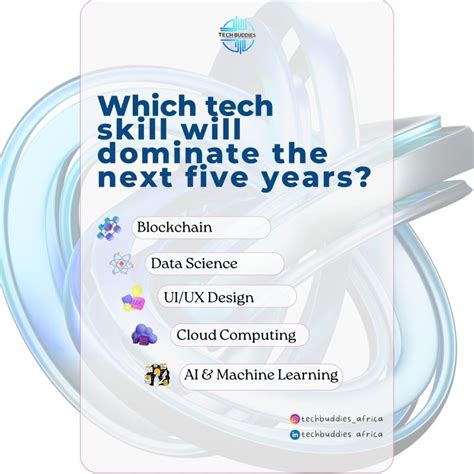 TECH BUDDIES

Which tech skill will dominate the next five years?

Blockchain

Data Science

UI/UX Design

Cloud Computing

AI & Machine Learning

techbuddies_africa

techbuddies africa